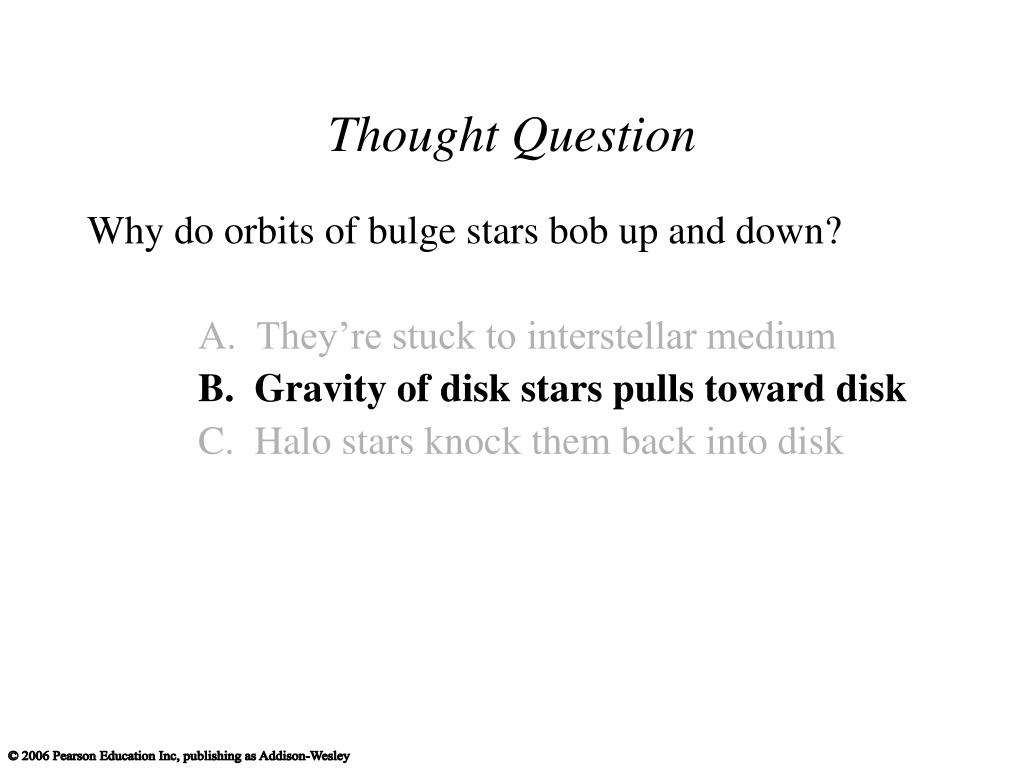 Thought Question

Why do orbits of bulge stars bob up and down?

A. They’re stuck to interstellar medium
B. Gravity of disk stars pulls toward disk
C. Halo stars knock them back into disk

© 2006 Pearson Education Inc, publishing as Addison-Wesley